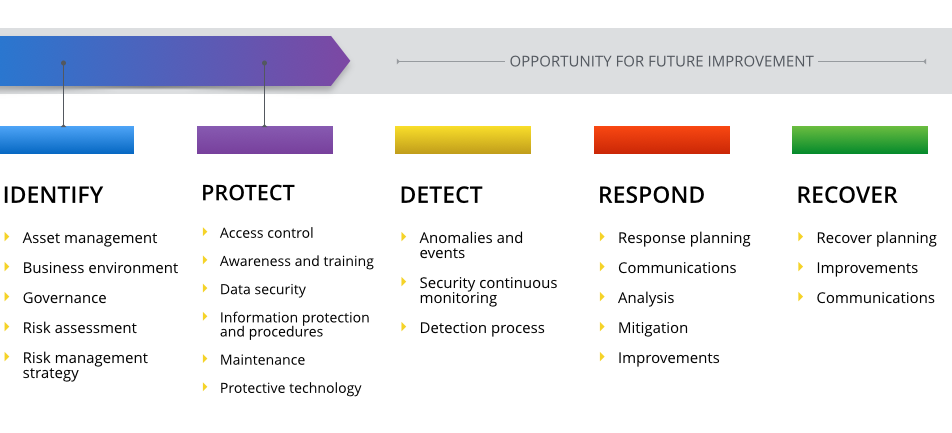 OPPORTUNITY FOR FUTURE IMPROVEMENT

IDENTIFY

Asset management

Business environment

Governance

Risk assessment

Risk management strategy

PROTECT

Access control

Awareness and training

Data security

Information protection and procedures

Maintenance

Protective technology

DETECT

Anomalies and events

Security continuous monitoring

Detection process

RESPOND

Response planning

Communications

Analysis

Mitigation

Improvements

RECOVER

Recover planning

Improvements

Communications